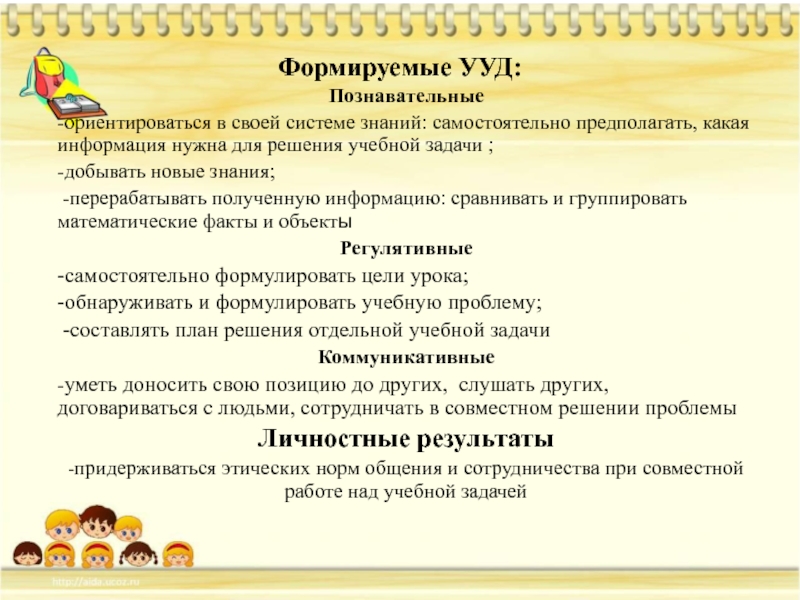 Формируемые УУД:
Познавательные
-ориентироваться в своей системе знаний: самостоятельно предполагать, какая информация нужна для решения учебной задачи ;
-добывать новые знания;
-перерабатывать полученную информацию: сравнивать и группировать математические факты и объекты
Регулятивные
-самостоятельно формулировать цели урока;
-обнаруживать и формулировать учебную проблему;
-составлять план решения отдельной учебной задачи
Коммуникативные
-уметь доносить свою позицию до других, слушать других, договариваться с людьми, сотрудничать в совместном решении проблемы
Личностные результаты
-придерживаться этических норм общения и сотрудничества при совместной работе над учебной задачей
http://aida.ucoz.ru